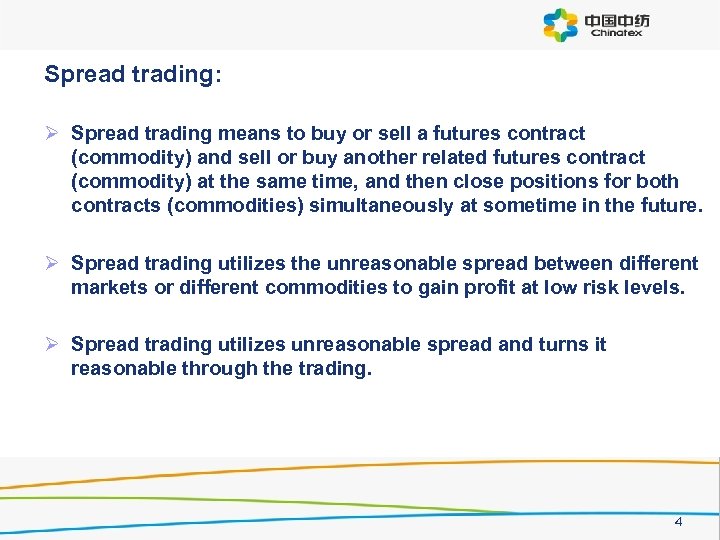 中国中纺
Chinatex

Spread trading:

➢ Spread trading means to buy or sell a futures contract (commodity) and sell or buy another related futures contract (commodity) at the same time, and then close positions for both contracts (commodities) simultaneously at sometime in the future.

➢ Spread trading utilizes the unreasonable spread between different markets or different commodities to gain profit at low risk levels.

➢ Spread trading utilizes unreasonable spread and turns it reasonable through the trading.

4